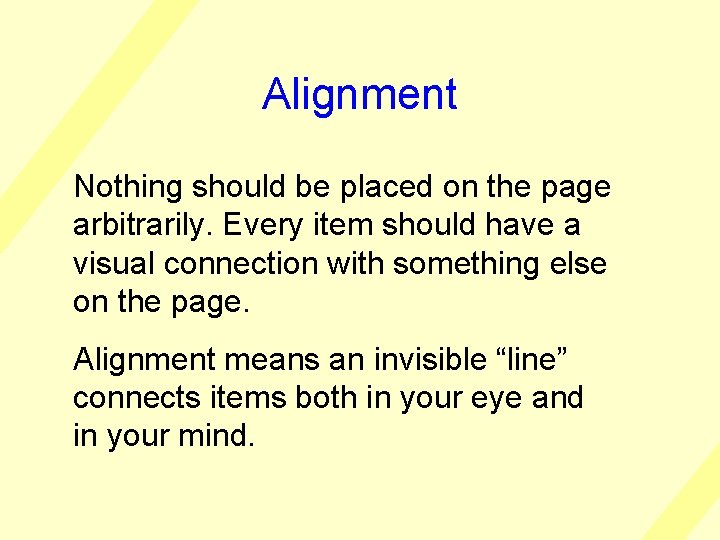 Alignment

Nothing should be placed on the page arbitrarily. Every item should have a visual connection with something else on the page.

Alignment means an invisible “line” connects items both in your eye and in your mind.